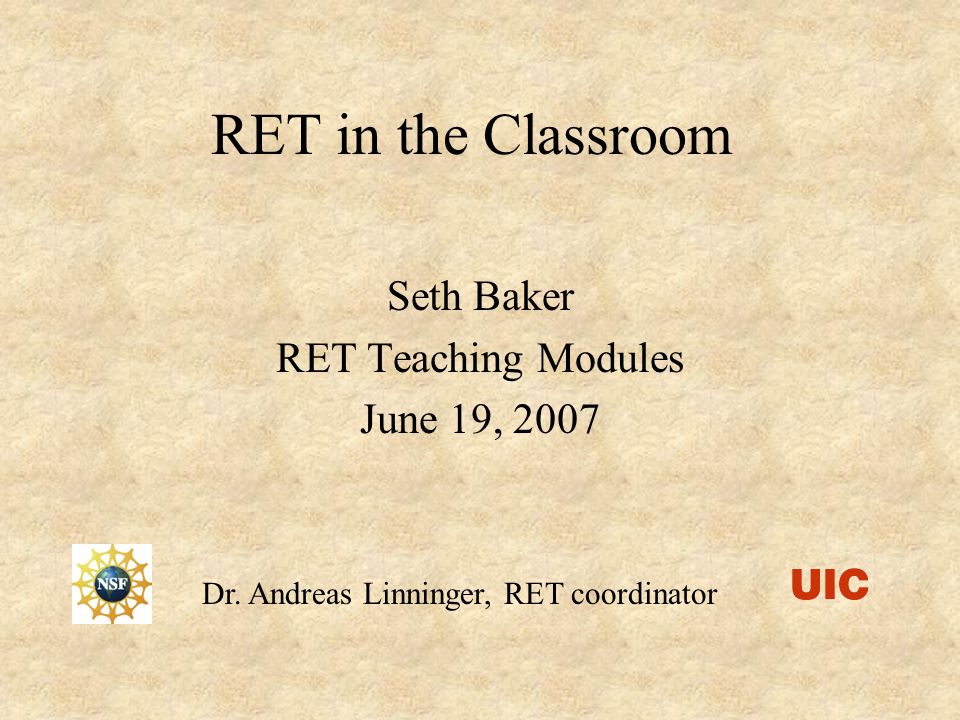 RET in the Classroom

Seth Baker
RET Teaching Modules
June 19, 2007

NSF

Dr. Andreas Linninger, RET coordinator

UIC